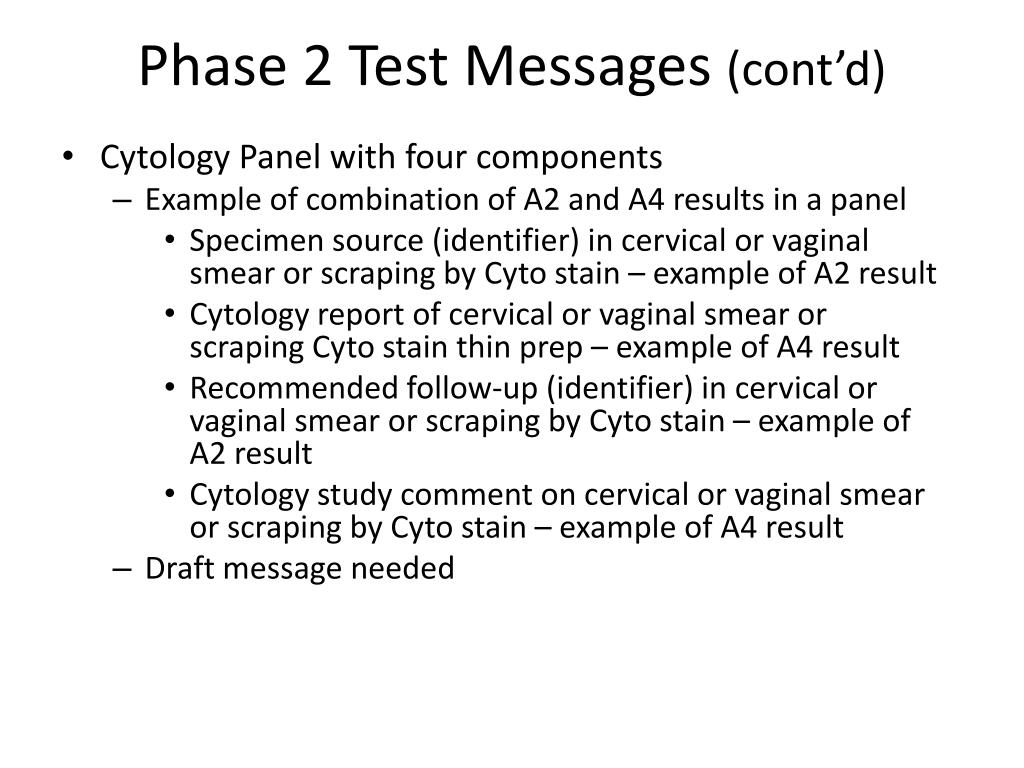 Phase 2 Test Messages (cont'd)

• Cytology Panel with four components
– Example of combination of A2 and A4 results in a panel
• Specimen source (identifier) in cervical or vaginal smear or scraping by Cyto stain – example of A2 result
• Cytology report of cervical or vaginal smear or scraping Cyto stain thin prep – example of A4 result
• Recommended follow-up (identifier) in cervical or vaginal smear or scraping by Cyto stain – example of A2 result
• Cytology study comment on cervical or vaginal smear or scraping by Cyto stain – example of A4 result
– Draft message needed